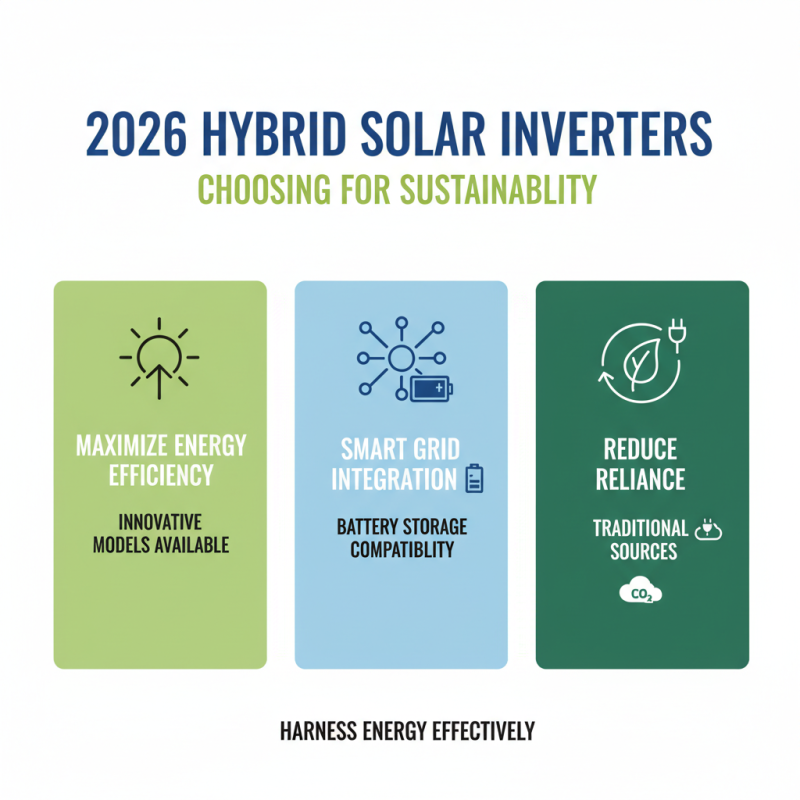 2026 HYBRID SOLAR INVERTERS
CHOOSING FOR SUSTAINABLITY

MAXIMIZE ENERGY EFFICIENCY

INNOVATIVE MODELS AVAILABLE

SMART GRID INTEGRATION

BATTERY STORAGE COMPATIBLITY

REDUCE RELIANCE

TRADITIONAL SOURCES

$CO_2$

HARNESS ENERGY EFFECTIVELY